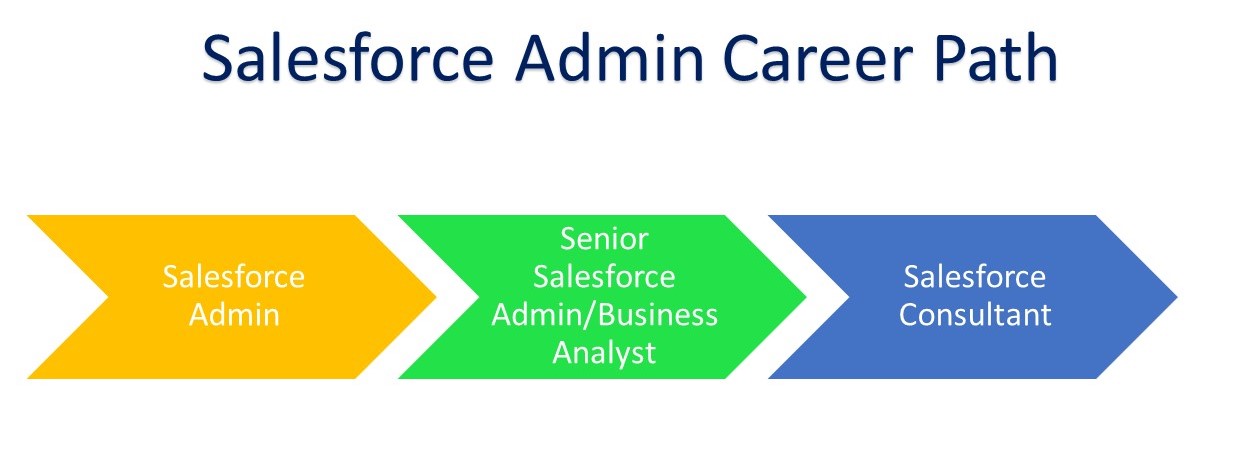 Salesforce Admin Career Path

Salesforce Admin

Senior Salesforce Admin/Business Analyst

Salesforce Consultant